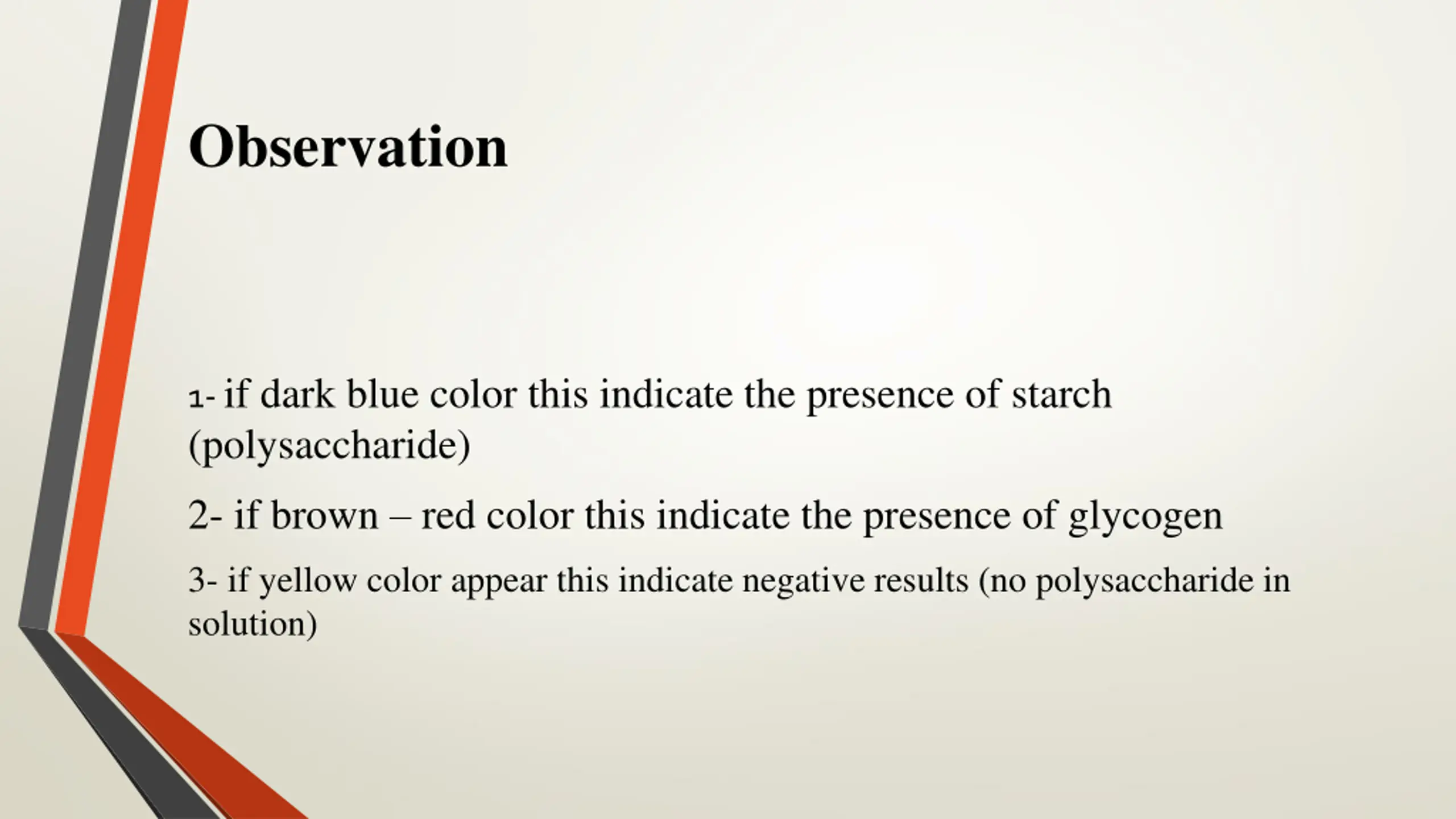 Observation

1- if dark blue color this indicate the presence of starch (polysaccharide)

2- if brown – red color this indicate the presence of glycogen

3- if yellow color appear this indicate negative results (no polysaccharide in solution)